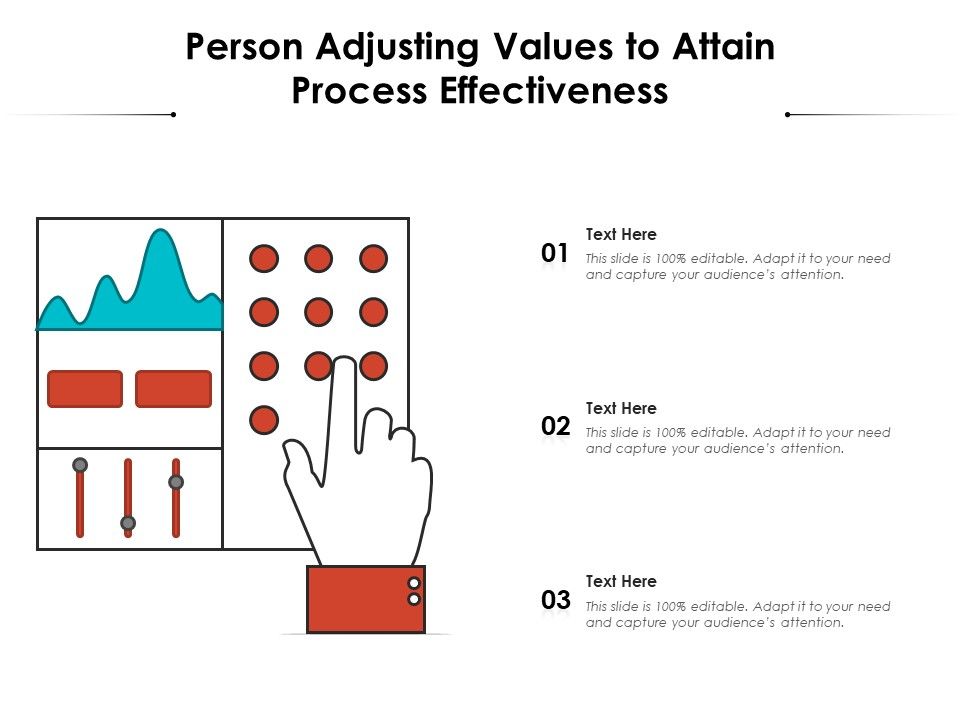 Person Adjusting Values to Attain Process Effectiveness

01
Text Here
This slide is 100% editable. Adapt it to your need and capture your audience's attention.

02
Text Here
This slide is 100% editable. Adapt it to your need and capture your audience's attention.

03
Text Here
This slide is 100% editable. Adapt it to your need and capture your audience's attention.